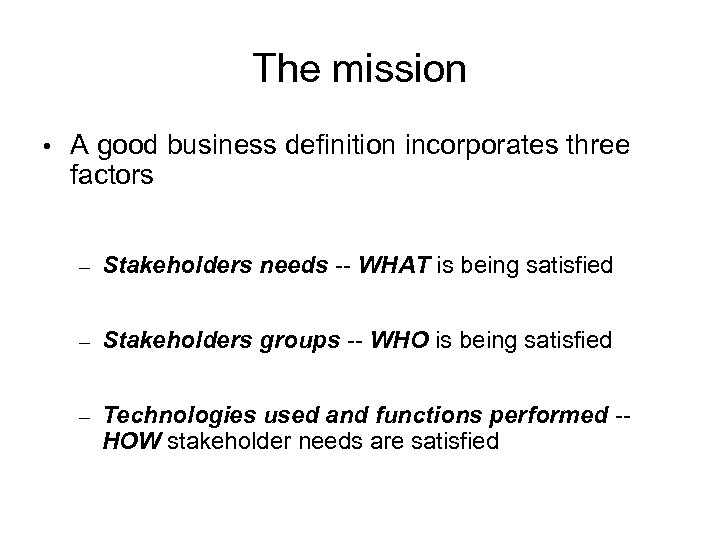 The mission

• A good business definition incorporates three factors

– Stakeholders needs -- WHAT is being satisfied

– Stakeholders groups -- WHO is being satisfied

– Technologies used and functions performed -- HOW stakeholder needs are satisfied